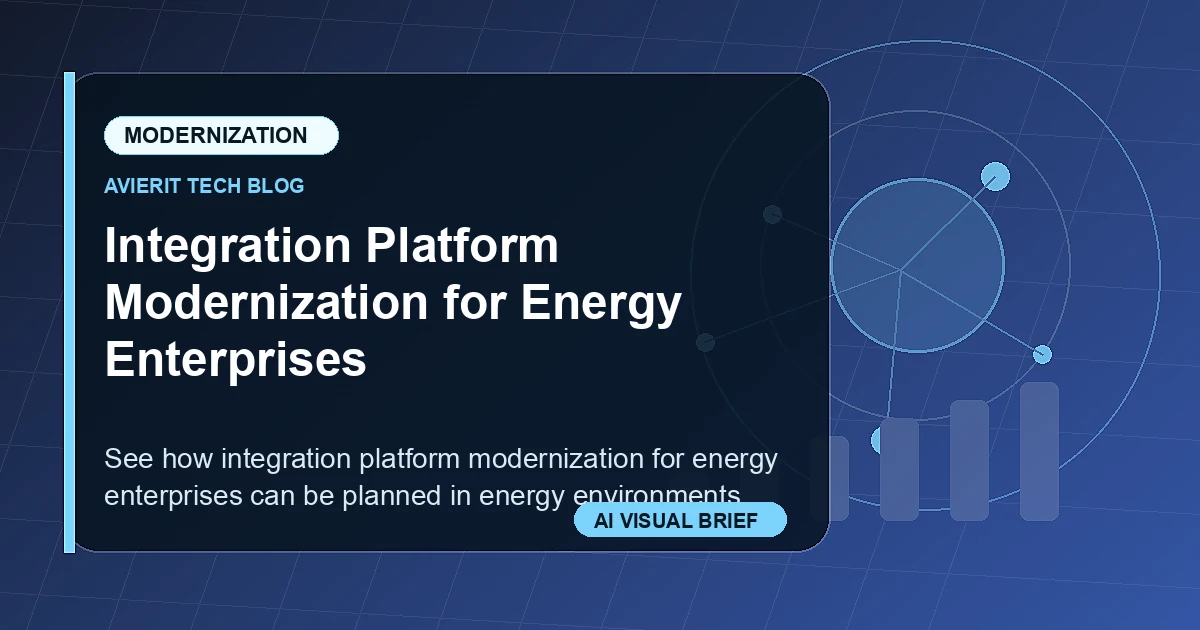 MODERNIZATION

AVIERIT TECH BLOG

Integration Platform Modernization for Energy Enterprises

See how integration platform modernization for energy enterprises can be planned in energy environments

AI VISUAL BRIEF